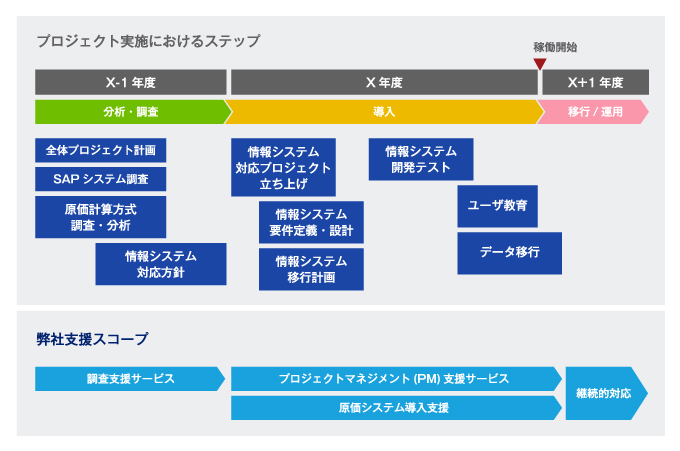 プロジェクト実施におけるステップ

稼働開始

X-1 年度

X 年度

X+1 年度

分析・調査

導入

移行 / 運用

全体プロジェクト計画

SAP システム調査

原価計算方式
調査・分析

情報システム
対応方針

情報システム
対応プロジェクト
立ち上げ

情報システム
要件定義・設計

情報システム
移行計画

情報システム
開発テスト

ユーザ教育

データ移行

弊社支援スコープ

調査支援サービス

プロジェクトマネジメント (PM) 支援サービス

原価システム導入支援

継続的対応